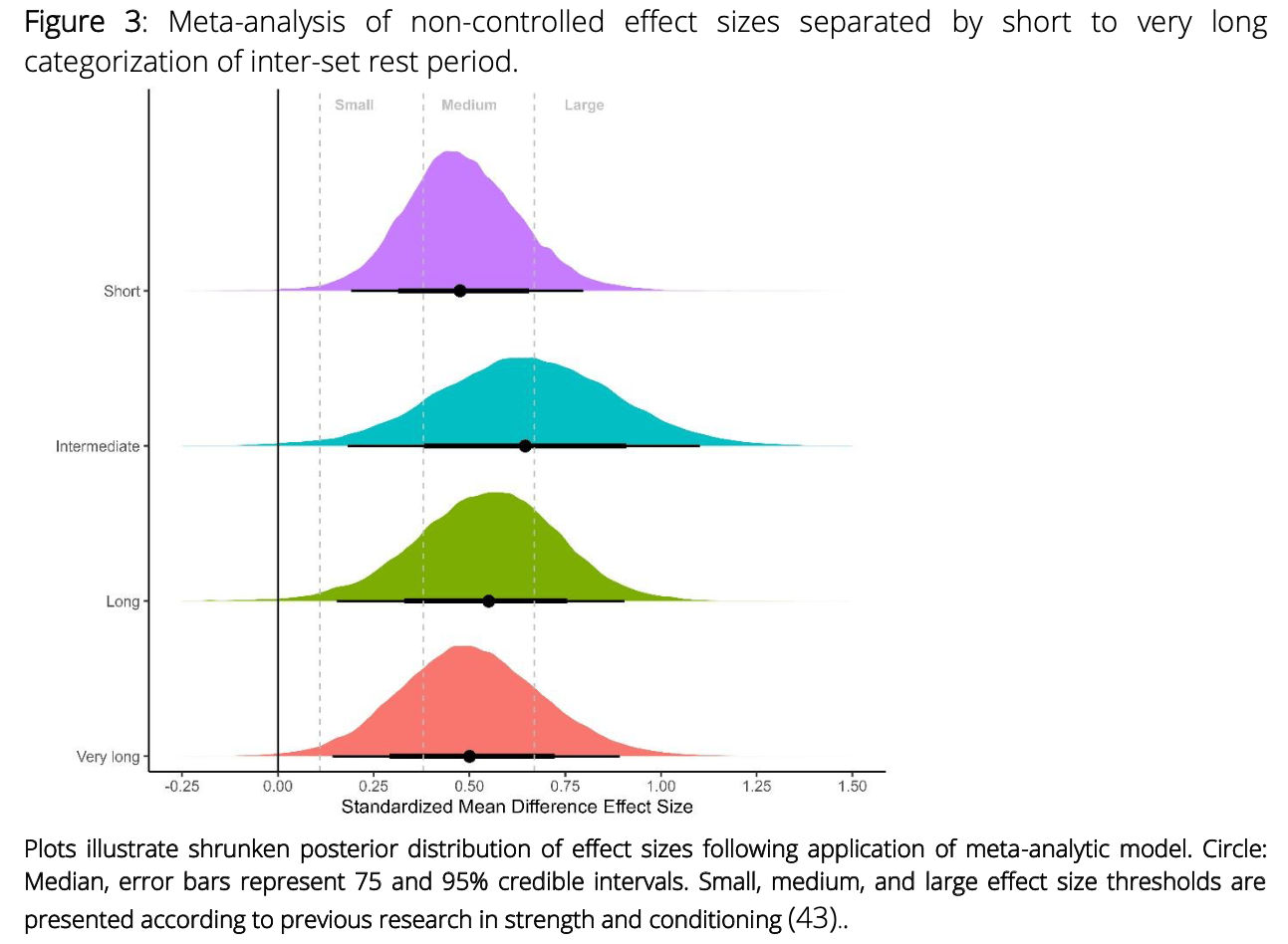 Figure 3: Meta-analysis of non-controlled effect sizes separated by short to very long categorization of inter-set rest period.

Small
Medium
Large

Short
Intermediate
Long
Very long

-0.25
0.00
0.25
0.50
0.75
1.00
1.25
1.50

Standardized Mean Difference Effect Size

Plots illustrate shrunken posterior distribution of effect sizes following application of meta-analytic model. Circle: Median, error bars represent 75 and 95% credible intervals. Small, medium, and large effect size thresholds are presented according to previous research in strength and conditioning (43)..